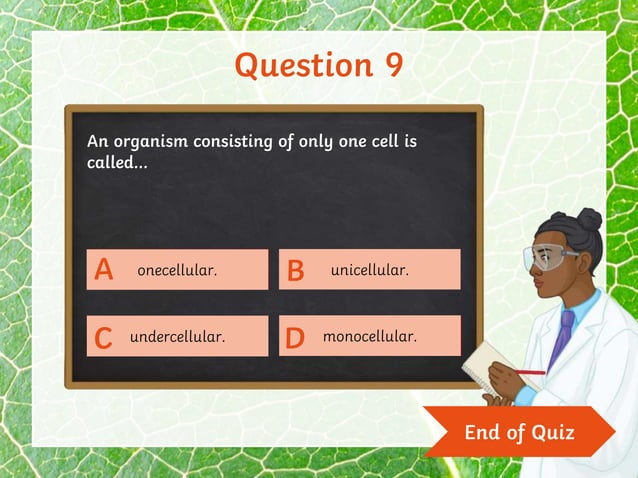 Question 9

An organism consisting of only one cell is called...

A onecellular.

B unicellular.

C undercellular.

D monocellular.

End of Quiz